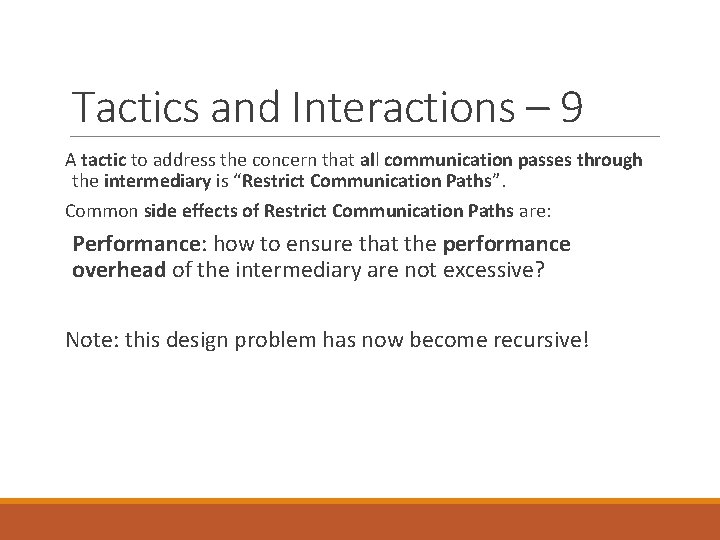 Tactics and Interactions – 9

A tactic to address the concern that all communication passes through the intermediary is “Restrict Communication Paths”.

Common side effects of Restrict Communication Paths are:

Performance: how to ensure that the performance overhead of the intermediary are not excessive?

Note: this design problem has now become recursive!